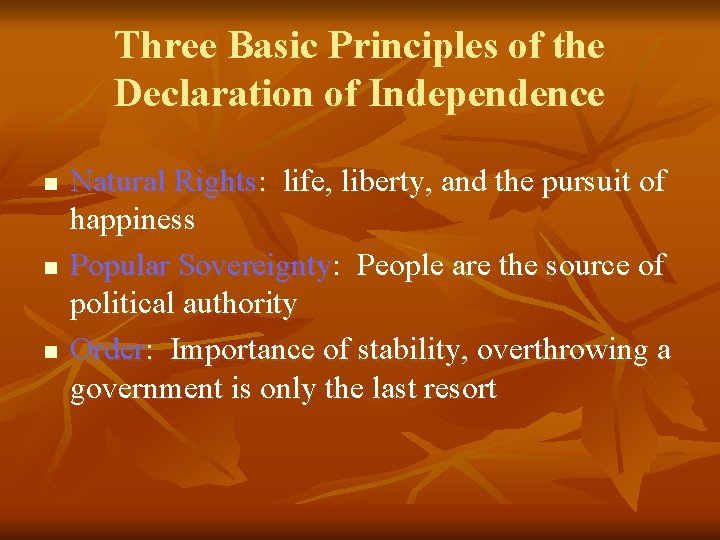 Three Basic Principles of the Declaration of Independence

- Natural Rights: life, liberty, and the pursuit of happiness
- Popular Sovereignty: People are the source of political authority
- Order: Importance of stability, overthrowing a government is only the last resort